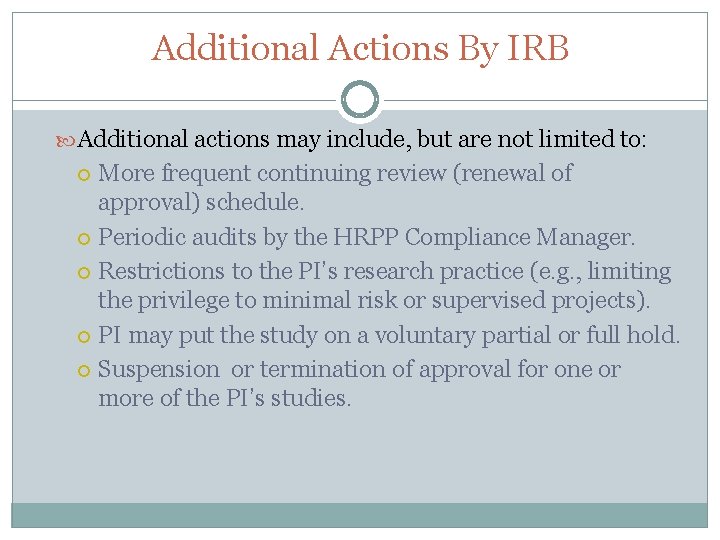 Additional Actions By IRB

Additional actions may include, but are not limited to:

More frequent continuing review (renewal of approval) schedule.

Periodic audits by the HRPP Compliance Manager.

Restrictions to the PI's research practice (e.g., limiting the privilege to minimal risk or supervised projects).

PI may put the study on a voluntary partial or full hold.

Suspension or termination of approval for one or more of the PI's studies.